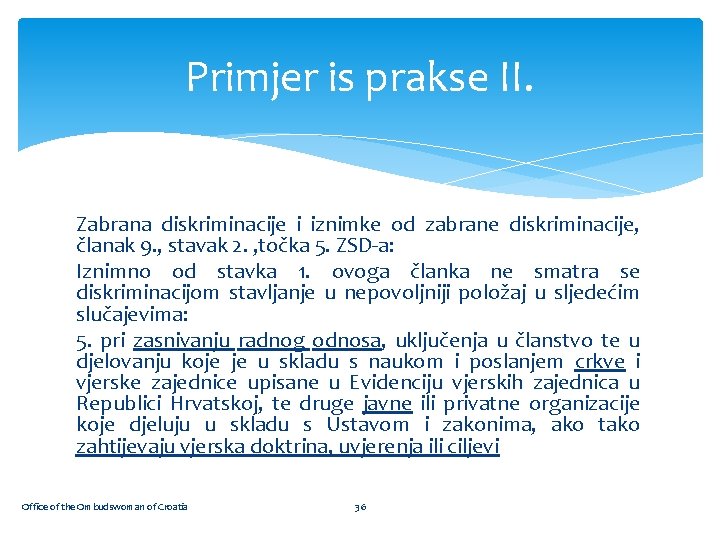 Primjer is prakse II.

Zabrana diskriminacije i iznimke od zabrane diskriminacije, članak 9., stavak 2. ,točka 5. ZSD-a:

Iznimno od stavka 1. ovoga članka ne smatra se diskriminacijom stavljanje u nepovoljniji položaj u sljedećim slučajevima:

5. pri zasnivanju radnog odnosa, uključenja u članstvo te u djelovanju koje je u skladu s naukom i poslanjem crkve i vjerske zajednice upisane u Evidenciju vjerskih zajednica u Republici Hrvatskoj, te druge javne ili privatne organizacije koje djeluju u skladu s Ustavom i zakonima, ako tako zahtijevaju vjerska doktrina, uvjerenja ili ciljevi

Office of the Ombudswoman of Croatia

36